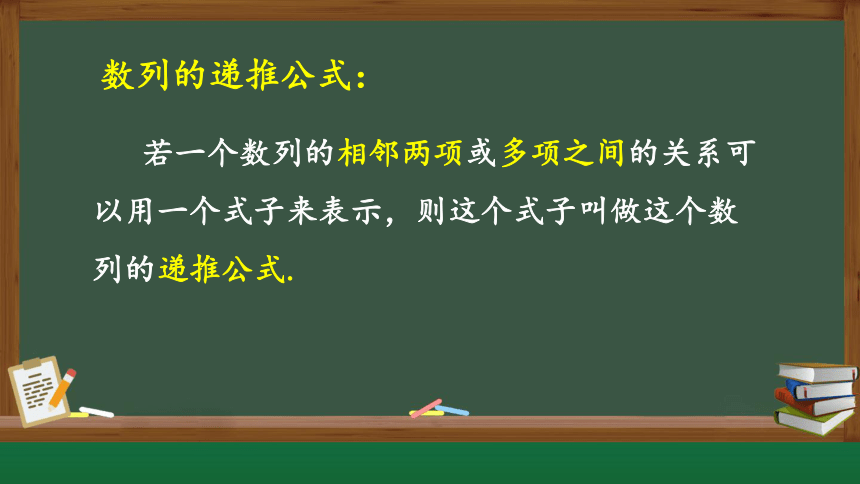 数列的递推公式：

若一个数列的相邻两项或多项之间的关系可以用一个式子来表示，则这个式子叫做这个数列的递推公式.